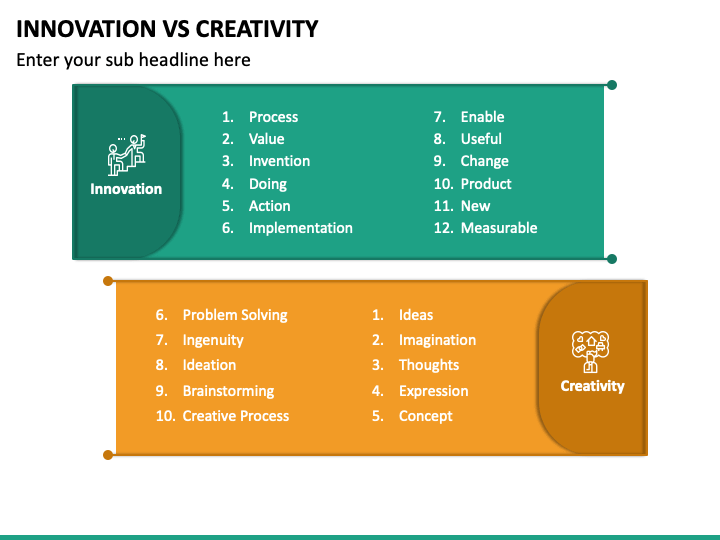 INNOVATION VS CREATIVITY

Enter your sub headline here

Innovation

1. Process
2. Value
3. Invention
4. Doing
5. Action
6. Implementation

7. Enable
8. Useful
9. Change
10. Product
11. New
12. Measurable

6. Problem Solving
7. Ingenuity
8. Ideation
9. Brainstorming
10. Creative Process

1. Ideas
2. Imagination
3. Thoughts
4. Expression
5. Concept

Creativity